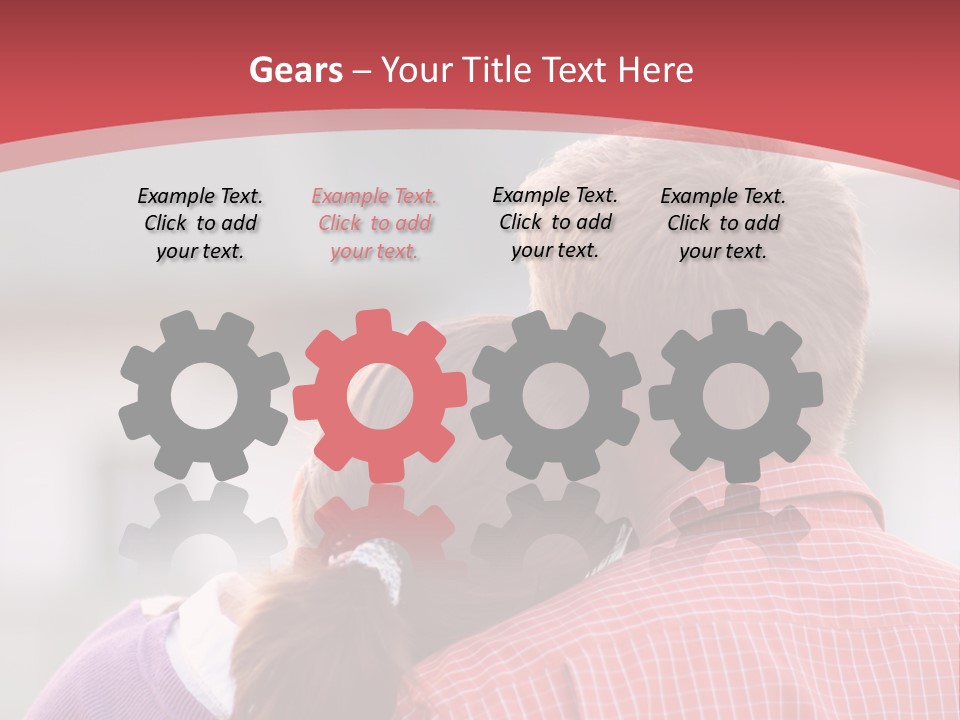 Gears – Your Title Text Here

Example Text. Click to add your text.

Example Text. Click to add your text.

Example Text. Click to add your text.

Example Text. Click to add your text.